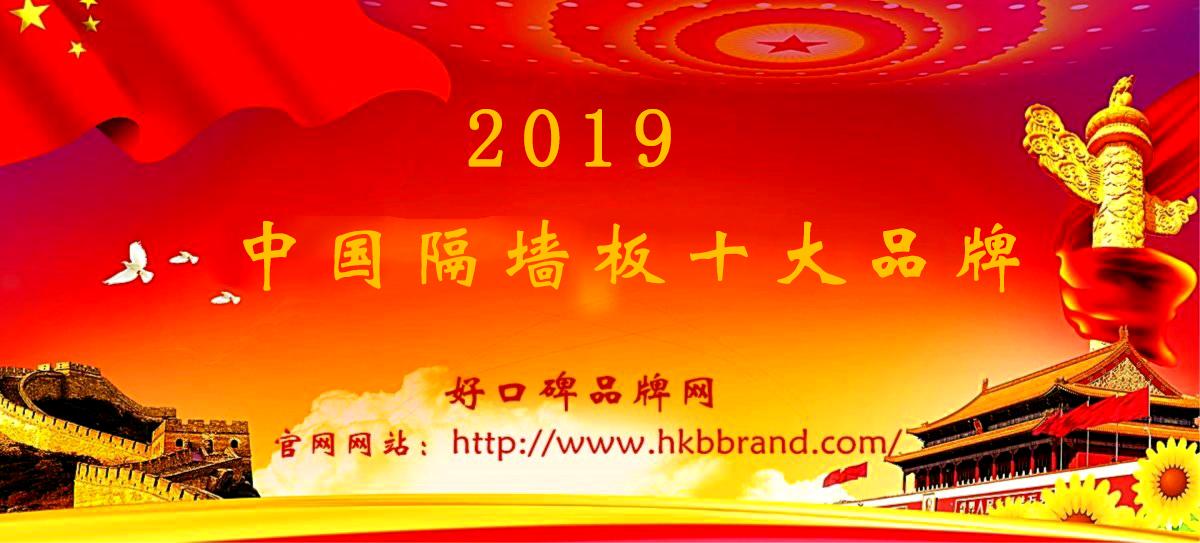 2019

中国隔墙板十大品牌

好口碑品牌网

官网网站：http://www.hkbbrand.com/